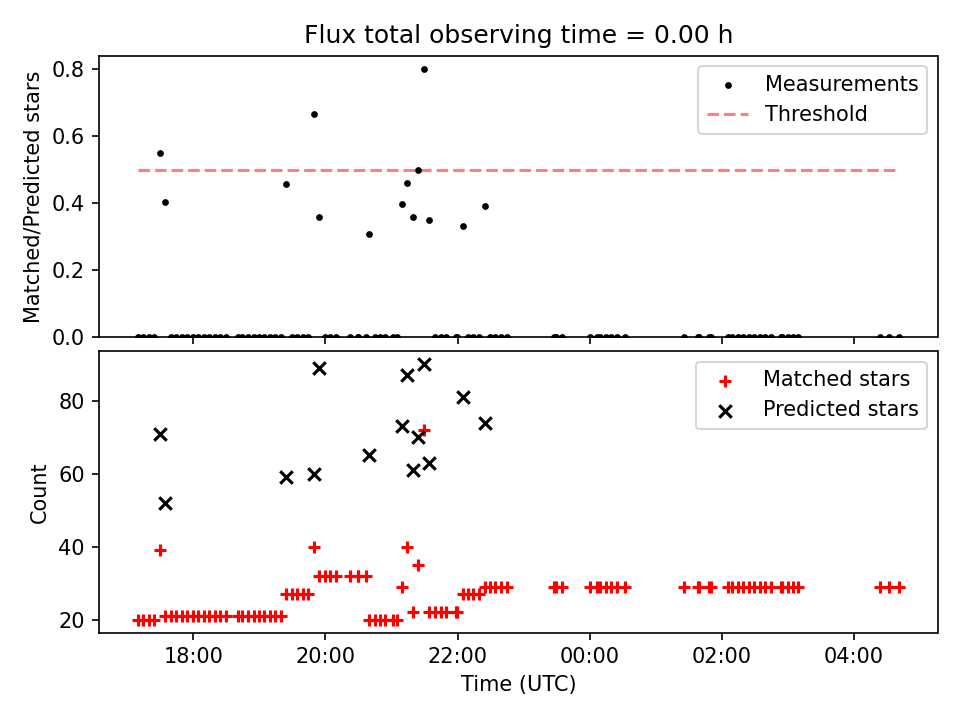 Flux total observing time = 0.00 h

Matched/Predicted stars

0.8
0.6
0.4
0.2
0.0

Measurements
Threshold

Count

80
60
40
20

Matched stars
Predicted stars

18:00
20:00
22:00
00:00
02:00
04:00

Time (UTC)